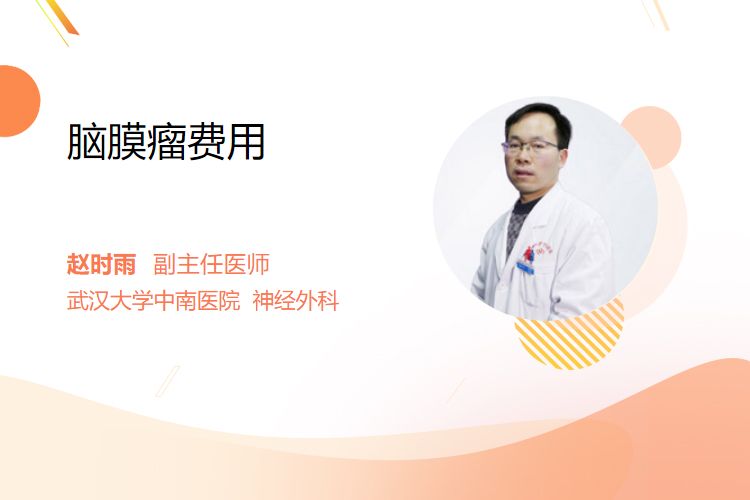 脑膜瘤费用

赵时雨 副主任医师
武汉大学中南医院 神经外科